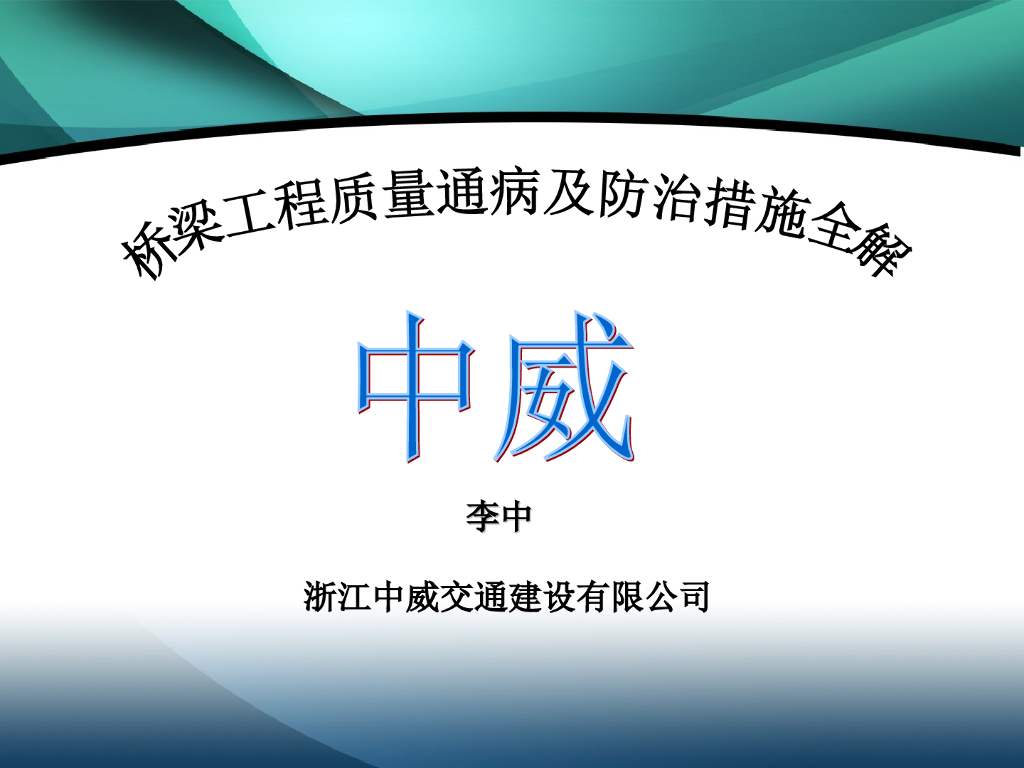 桥梁工程质量通病及防治措施全解

中威

李中

浙江中威交通建设有限公司